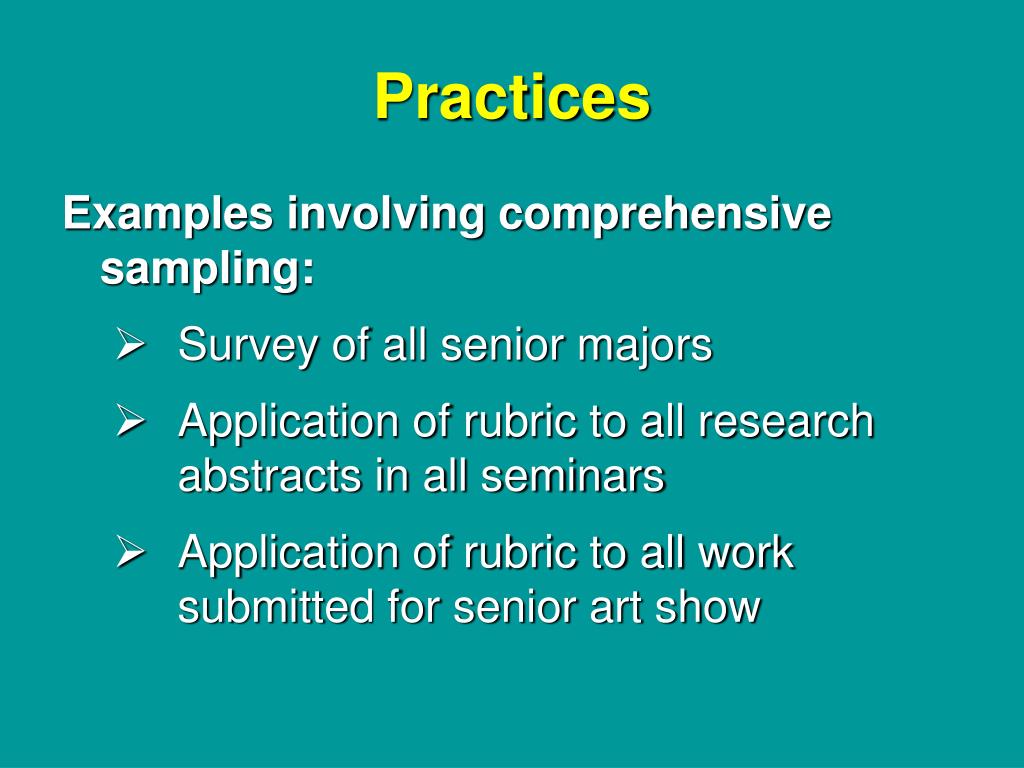 Practices

Examples involving comprehensive sampling:

➢ Survey of all senior majors

➢ Application of rubric to all research abstracts in all seminars

➢ Application of rubric to all work submitted for senior art show